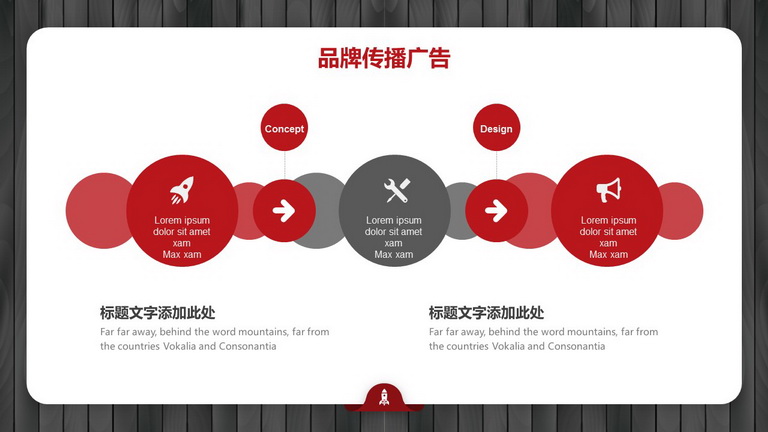 品牌传播广告

Concept

Design

Lorem ipsum dolor sit amet xam Max xam

Lorem ipsum dolor sit amet xam Max xam

Lorem ipsum dolor sit amet xam Max xam

标题文字添加此处

Far far away, behind the word mountains, far from the countries Vokalia and Consonantia

标题文字添加此处

Far far away, behind the word mountains, far from the countries Vokalia and Consonantia